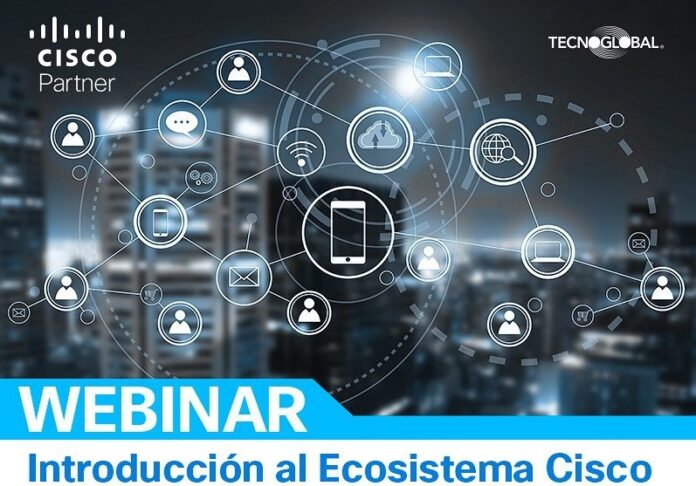 CISCO
Partner

TECNOGLOBAL.

WEBINAR

Introducción al Ecosistema Cisco